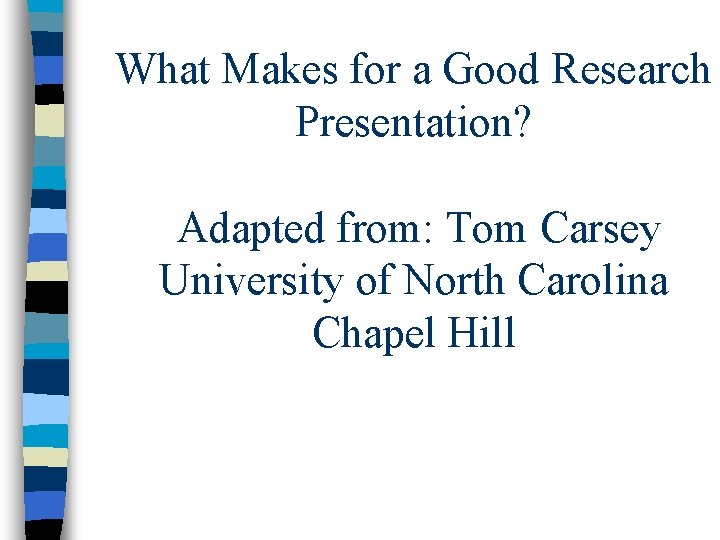 What Makes for a Good Research Presentation?

Adapted from: Tom Carsey
University of North Carolina
Chapel Hill